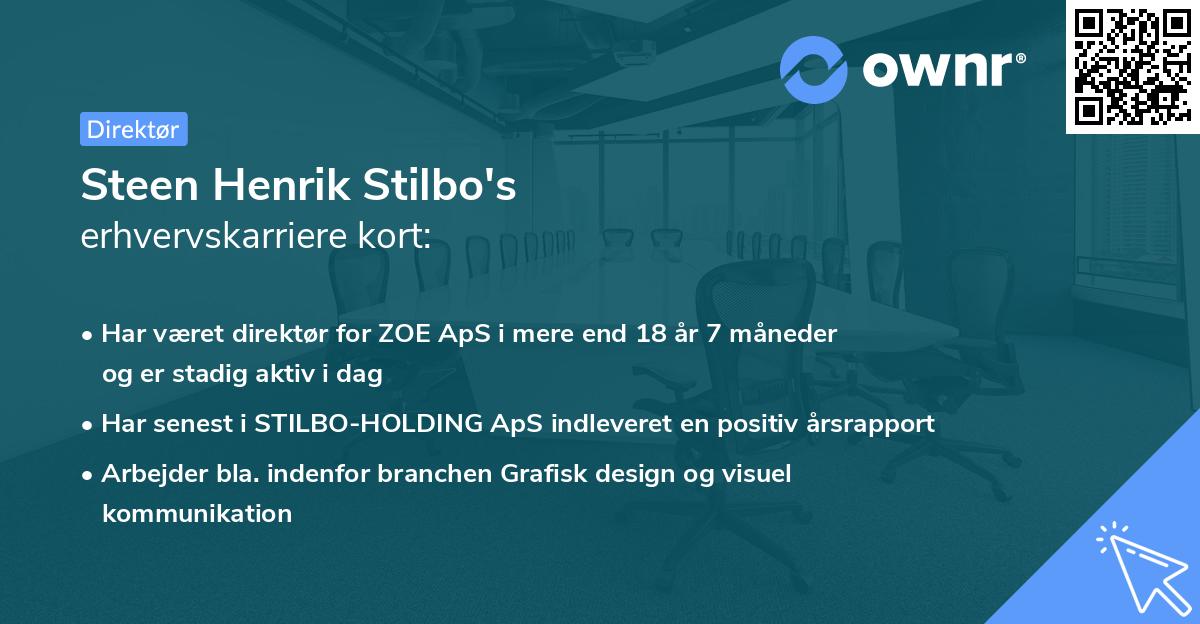 ownr®

Direktør

Steen Henrik Stilbo's
erhvervskarriere kort:

• Har været direktør for ZOE ApS i mere end 18 år 7 måneder og er stadig aktiv i dag

• Har senest i STILBO-HOLDING ApS indleveret en positiv årsrapport

• Arbejder bla. indenfor branchen Grafisk design og visuel kommunikation